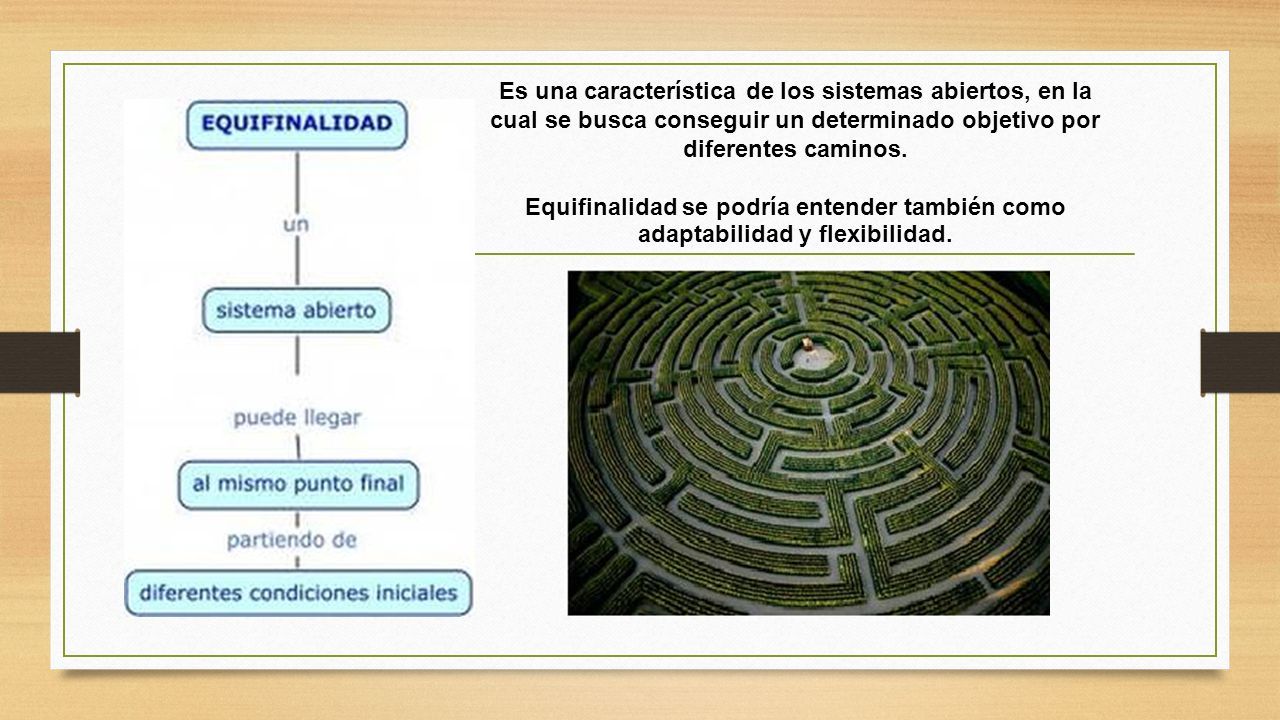 EQUIFINALIDAD

un

sistema abierto

puede llegar

al mismo punto final

partiendo de

diferentes condiciones iniciales

Es una característica de los sistemas abiertos, en la cual se busca conseguir un determinado objetivo por diferentes caminos.

Equifinalidad se podría entender también como adaptabilidad y flexibilidad.